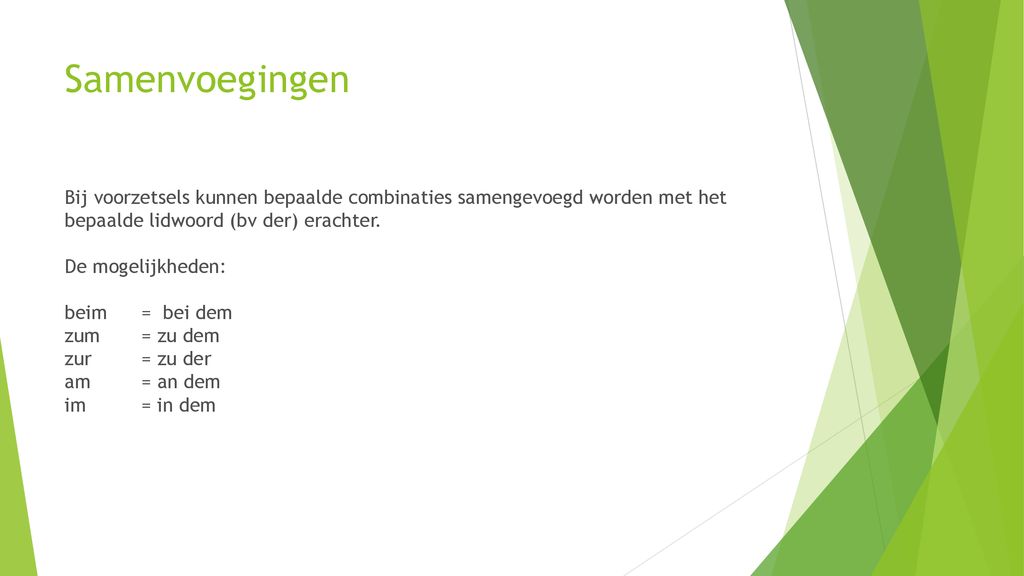 Samenvoegingen

Bij voorzetsels kunnen bepaalde combinaties samengevoegd worden met het bepaalde lidwoord (bv der) erachter.

De mogelijkheden:

beim = bei dem
zum = zu dem
zur = zu der
am = an dem
im = in dem